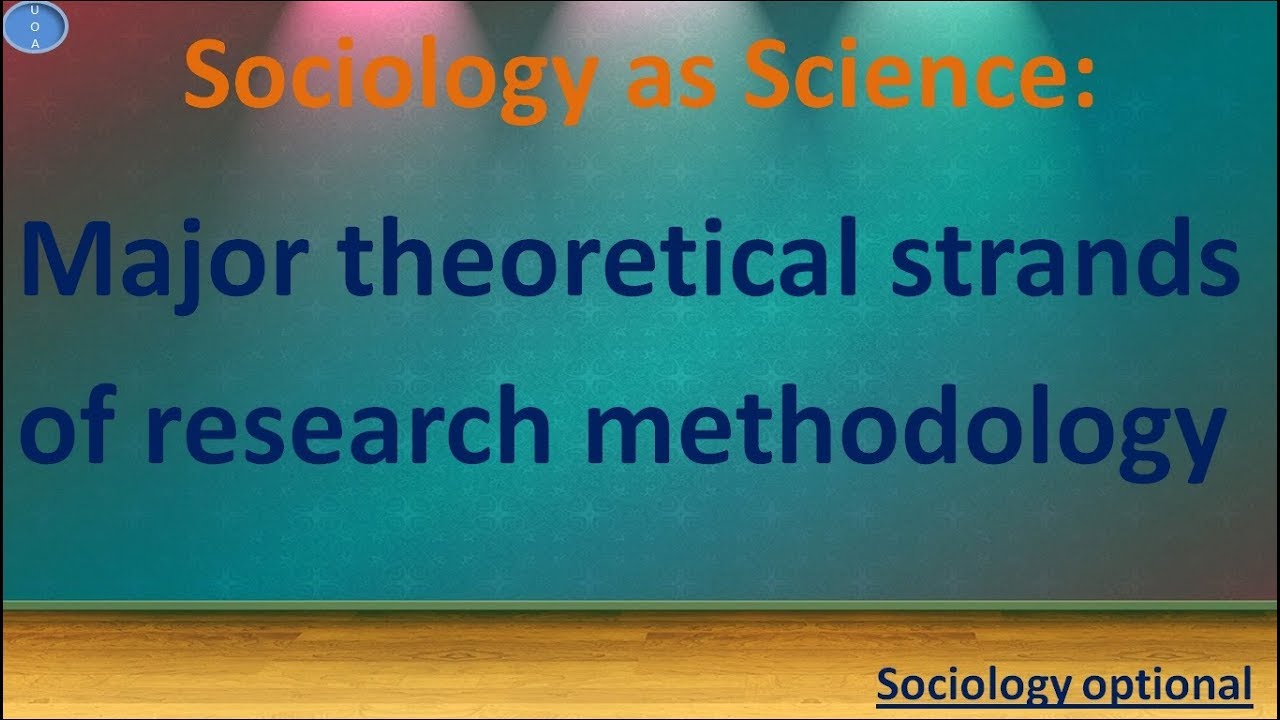 U
O
A

Sociology as Science:

Major theoretical strands of research methodology

Sociology optional